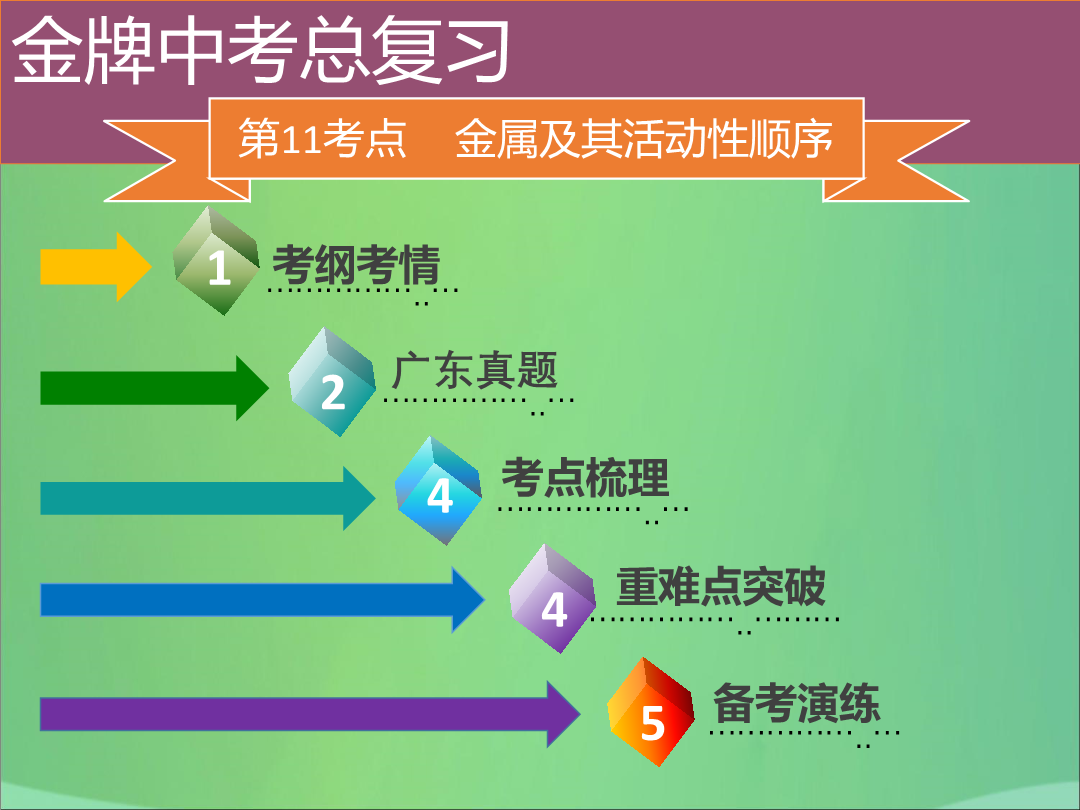 金牌中考总复习

第11考点　金属及其活动性顺序

1 考纲考情

2 广东真题

4 考点梳理

4 重难点突破

5 备考演练